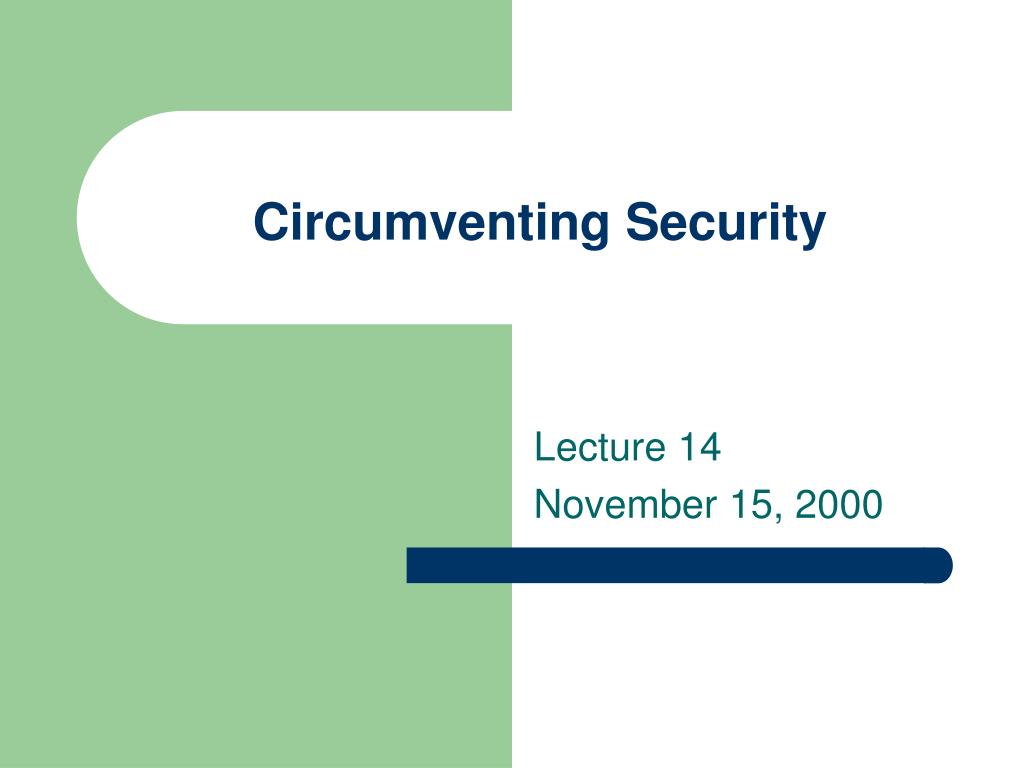 Circumventing Security

Lecture 14
November 15, 2000